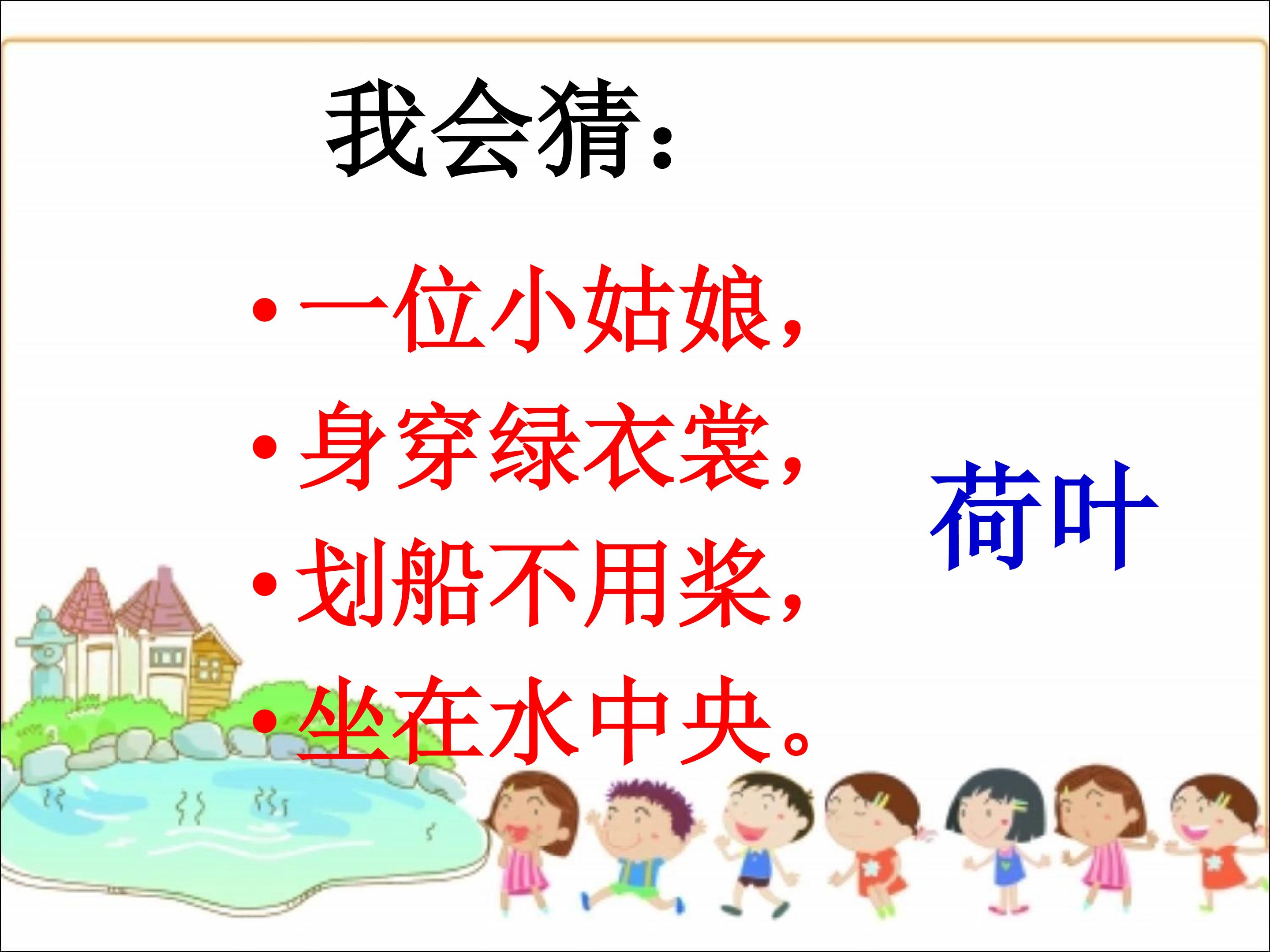 我会猜：

• 一位小姑娘，
• 身穿绿衣裳，
• 划船不用桨，
• 坐在水中央。

荷叶